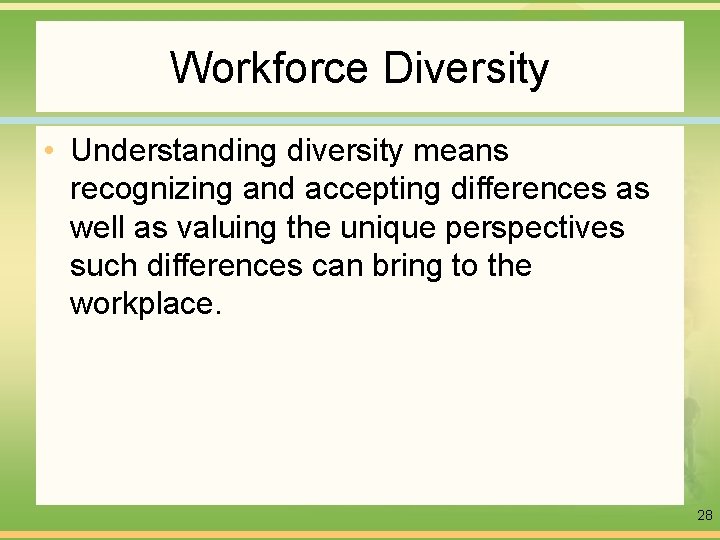 Workforce Diversity

• Understanding diversity means recognizing and accepting differences as well as valuing the unique perspectives such differences can bring to the workplace.

28